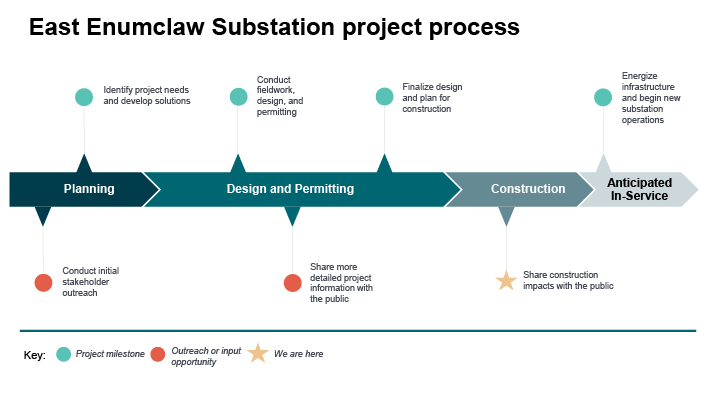 East Enumclaw Substation project process

Identify project needs and develop solutions

Conduct fieldwork, design, and permitting

Finalize design and plan for construction

Energize infrastructure and begin new substation operations

Planning

Design and Permitting

Construction

Anticipated In-Service

Conduct initial stakeholder outreach

Share more detailed project information with the public

Share construction impacts with the public

Key: Project milestone Outreach or input opportunity We are here